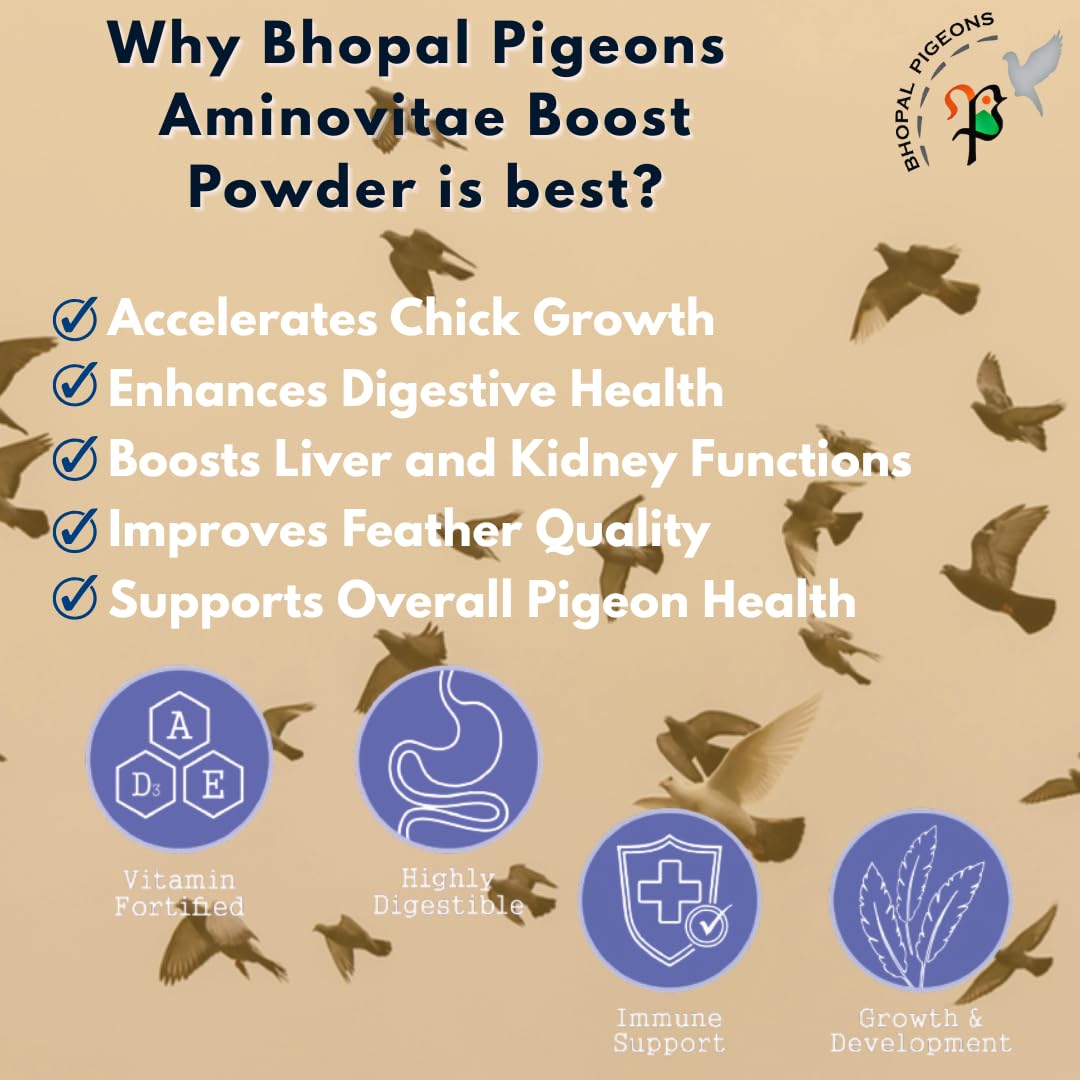 Why Bhopal Pigeons Aminovitae Boost Powder is best?

BHOPAL PIGEONS

Accelerates Chick Growth
Enhances Digestive Health
Boosts Liver and Kidney Functions
Improves Feather Quality
Supports Overall Pigeon Health

A
$D_3$
E

Vitamin Fortified

Highly Digestible

Immune Support

Growth & Development